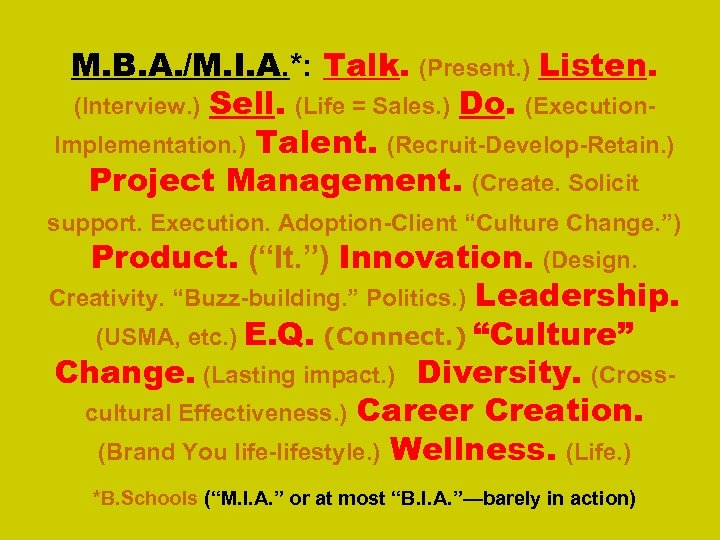 M.B.A./M.I.A.*: Talk. (Present.) Listen. (Interview.) Sell. (Life = Sales.) Do. (Execution-Implementation.) Talent. (Recruit-Develop-Retain.) Project Management. (Create. Solicit support. Execution. Adoption-Client “Culture Change.”) Product. (“It.”) Innovation. (Design. Creativity. “Buzz-building.” Politics.) Leadership. (USMA, etc.) E.Q. (Connect.) “Culture” Change. (Lasting impact.) Diversity. (Cross-cultural Effectiveness.) Career Creation. (Brand You life-lifestyle.) Wellness. (Life.)

*B.Schools (“M.I.A.” or at most “B.I.A.”—barely in action)